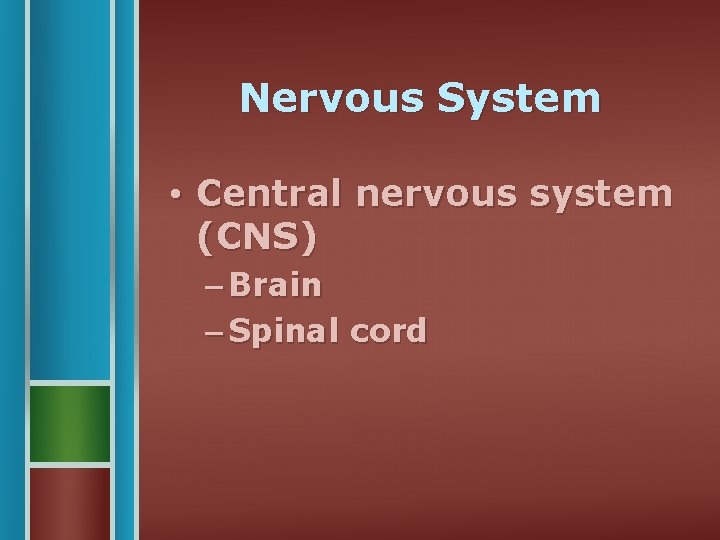 Nervous System

• Central nervous system (CNS)
– Brain
– Spinal cord